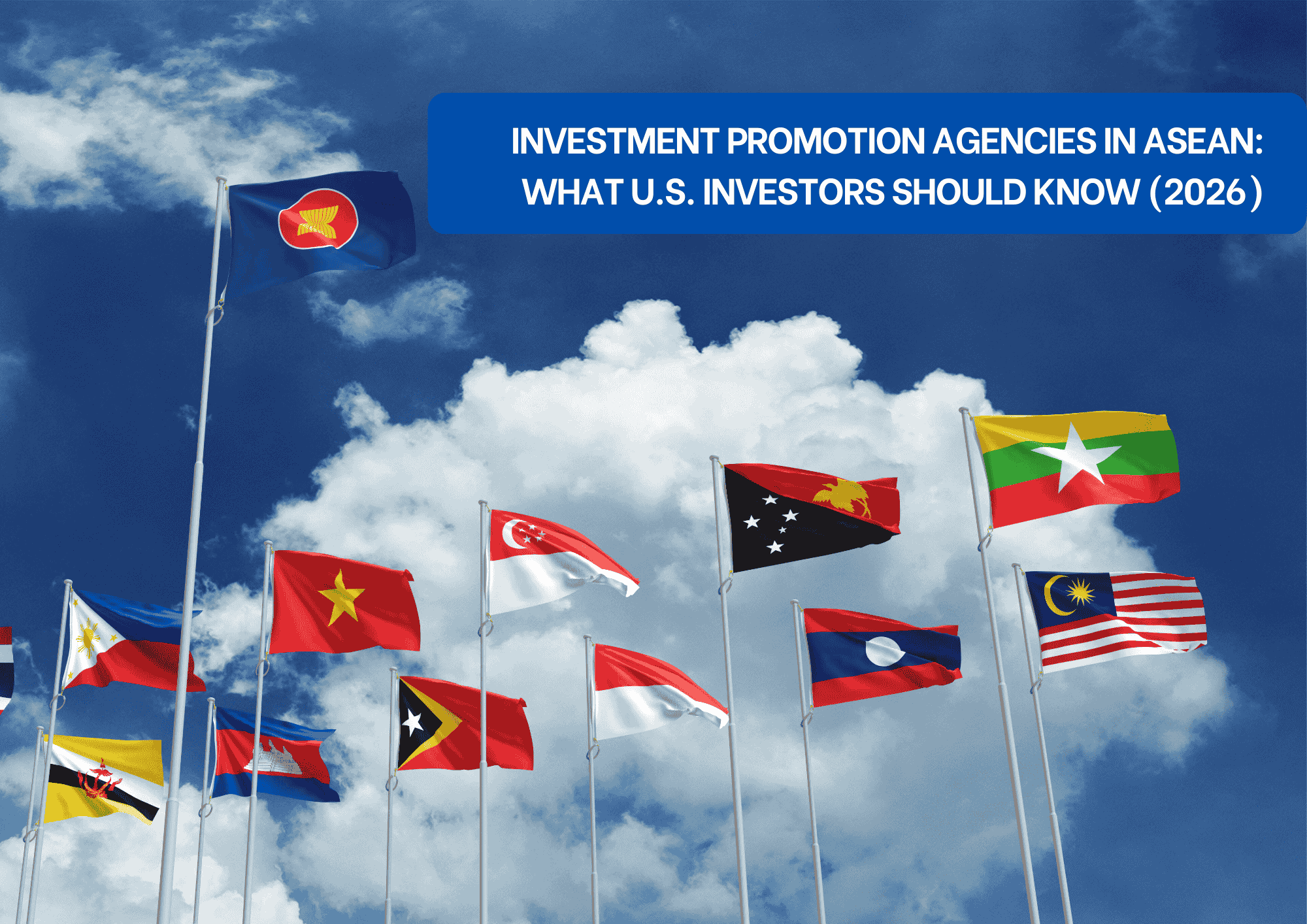 INVESTMENT PROMOTION AGENCIES IN ASEAN: WHAT U.S. INVESTORS SHOULD KNOW (2026)